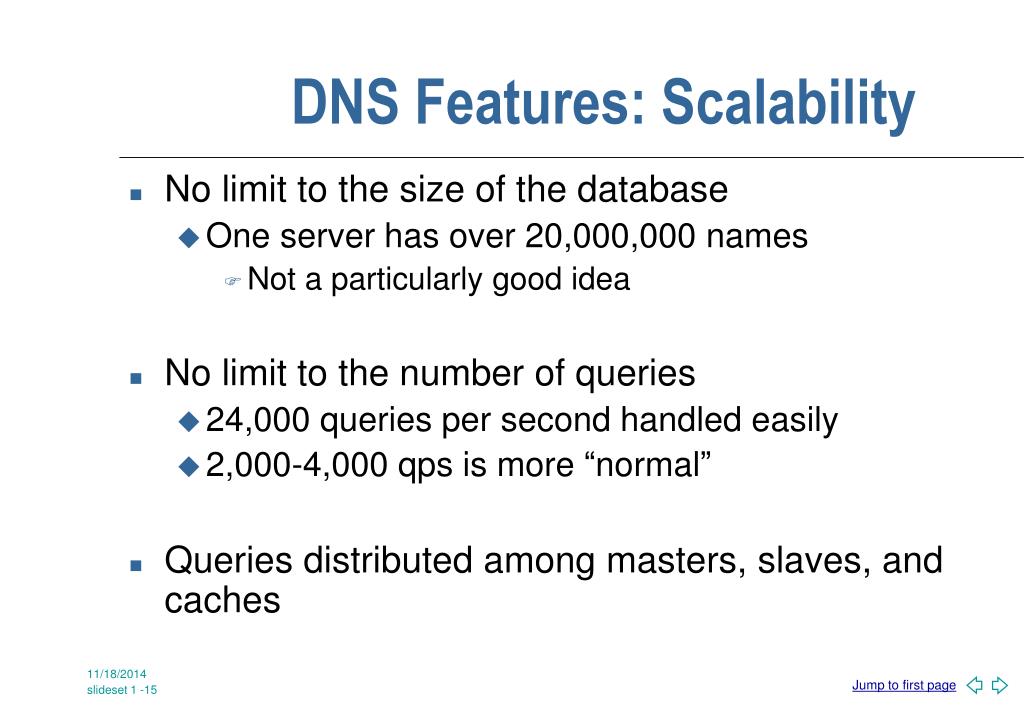 DNS Features: Scalability

No limit to the size of the database

One server has over 20,000,000 names

Not a particularly good idea

No limit to the number of queries

24,000 queries per second handled easily

2,000-4,000 qps is more “normal”

Queries distributed among masters, slaves, and caches

11/18/2014
slideset 1 -15

Jump to first page